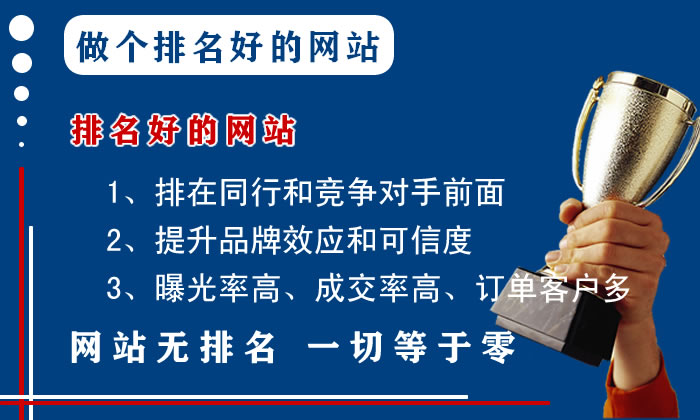 做个排名好的网站

排名好的网站

1、排在同行和竞争对手前面

2、提升品牌效应和可信度

3、曝光率高、成交率高、订单客户多

网站无排名 一切等于零